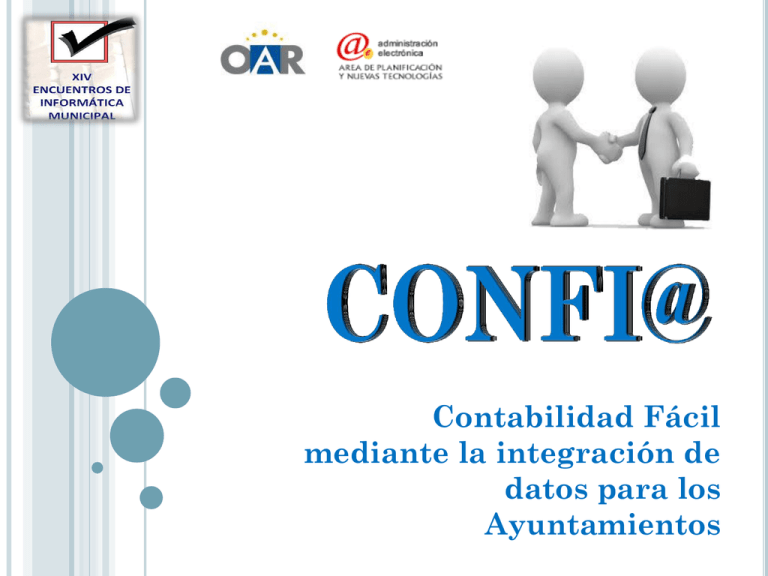 XIV
ENCUENTROS DE
INFORMÁTICA
MUNICIPAL

OAR

administración
electrónica
AREA DE PLANIFICACIÓN
Y NUEVAS TECNOLOGÍAS

CONFI@

Contabilidad Fácil mediante la integración de datos para los Ayuntamientos